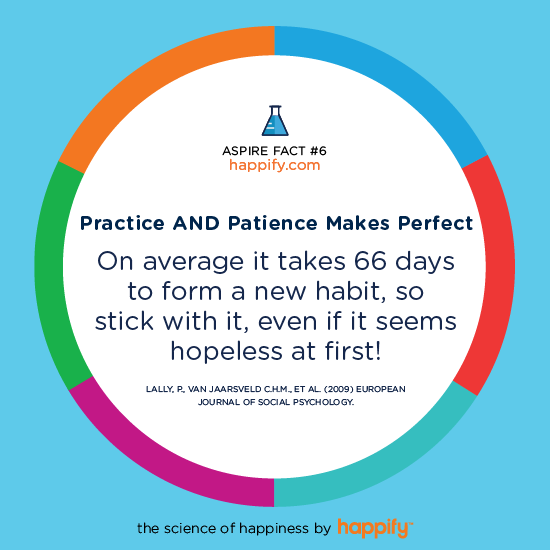 ASPIRE FACT #6
happify.com

Practice AND Patience Makes Perfect

On average it takes 66 days to form a new habit, so stick with it, even if it seems hopeless at first!

LALLY, P., VAN JAARSVELD C.H.M., ET AL. (2009) EUROPEAN JOURNAL OF SOCIAL PSYCHOLOGY.

the science of happiness by happify™